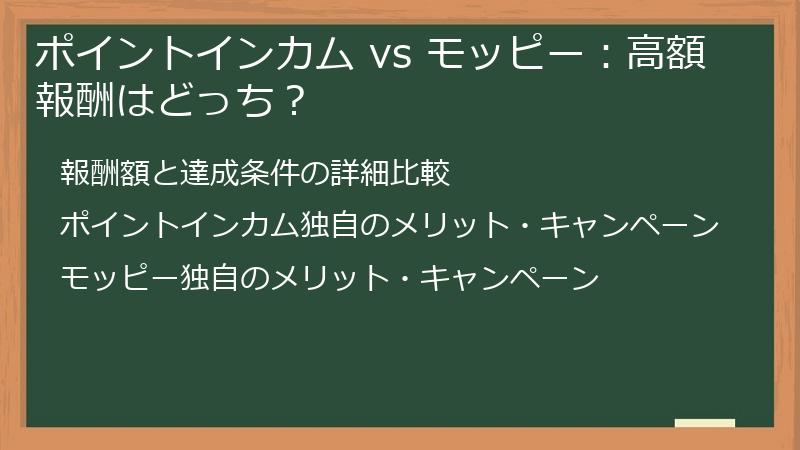 ポイントインカム vs モッピー：高額報酬はどっち？

報酬額と達成条件の詳細比較

ポイントインカム独自のメリット・キャンペーン

モッピー独自のメリット・キャンペーン